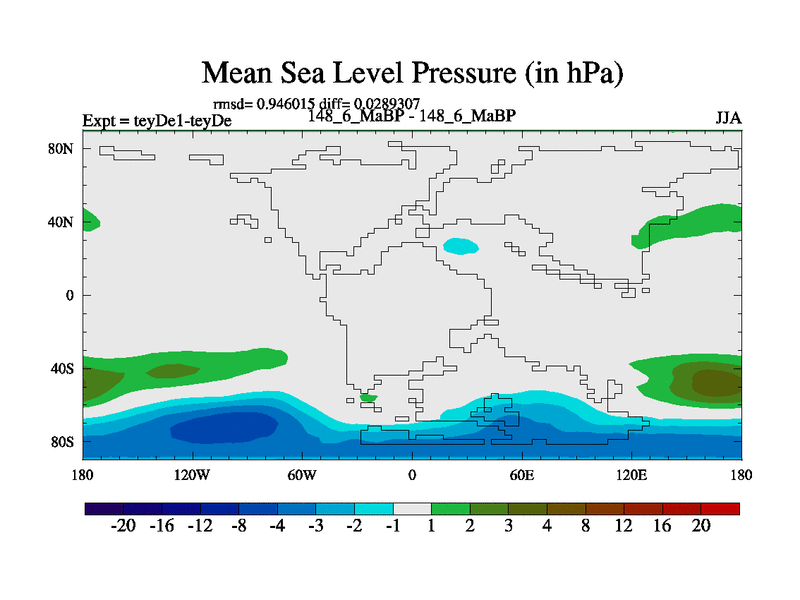 Mean Sea Level Pressure (in hPa)

rmsd= 0.946015 diff= 0.0289307

Expt = teyDe1-teyDe

148_6_MaBP - 148_6_MaBP

JJA

80N
40N
0
40S
80S

180
120W
60W
0
60E
120E
180

-20 -16 -12 -8 -4 -3 -2 -1 1 2 3 4 8 12 16 20